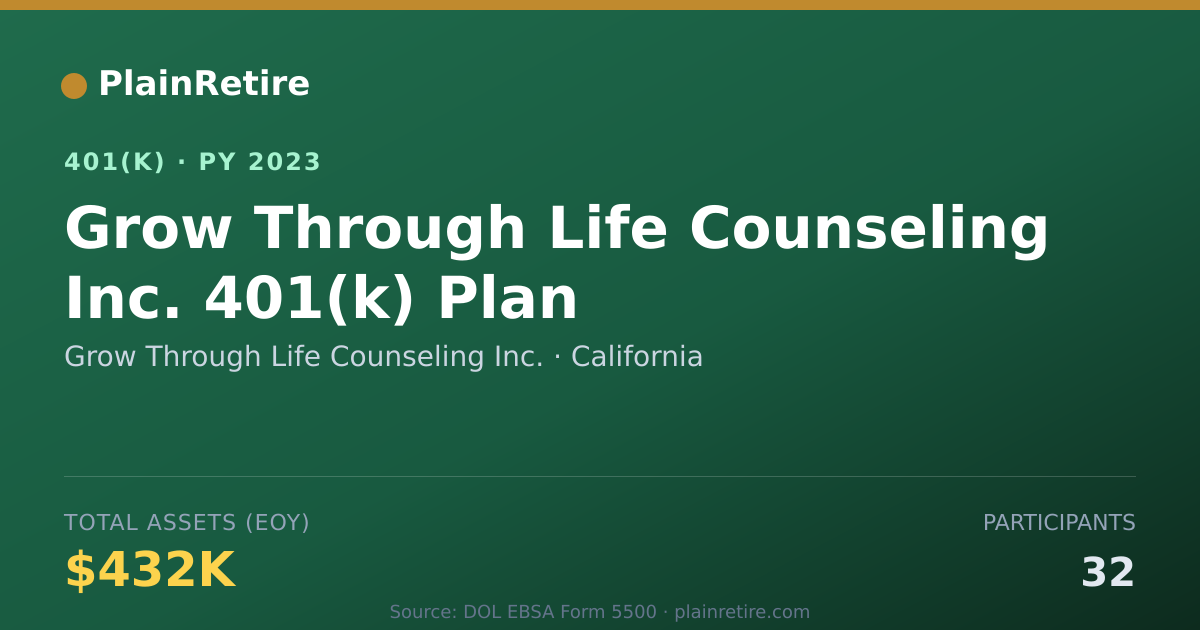 PlainRetire

401(K) · PY 2023

Grow Through Life Counseling Inc. 401(k) Plan

Grow Through Life Counseling Inc. · California

TOTAL ASSETS (EOY)

$432K

PARTICIPANTS

32

Source: DOL EBSA Form 5500 · plainretire.com